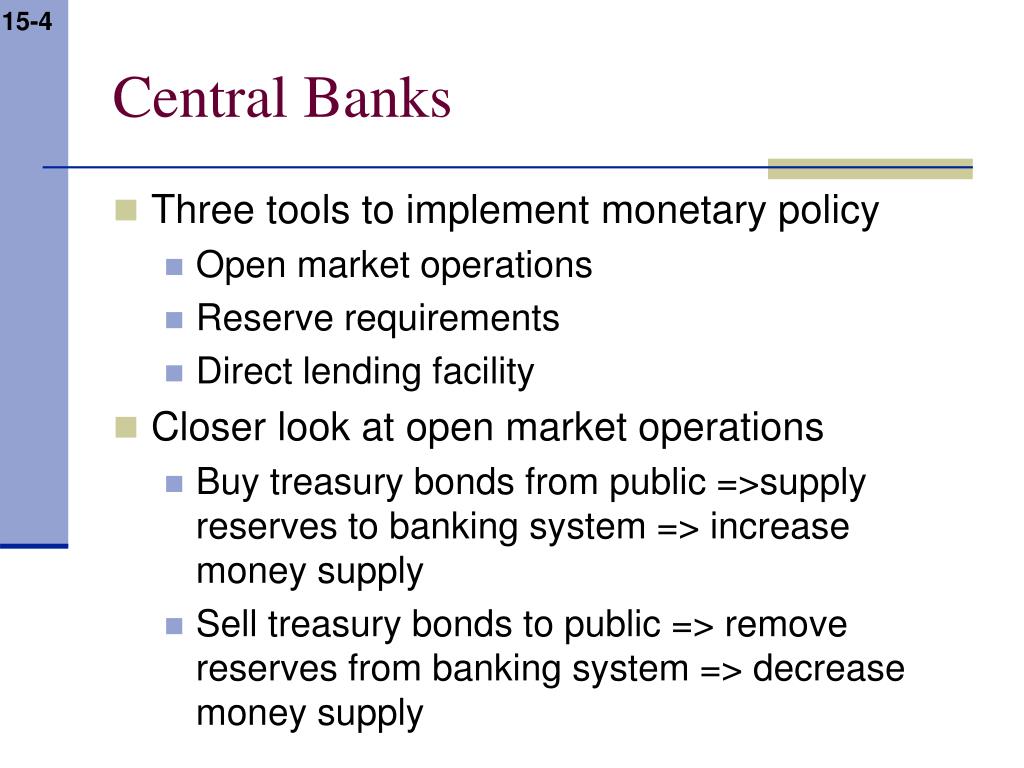 15-4

Central Banks

Three tools to implement monetary policy

Open market operations

Reserve requirements

Direct lending facility

Closer look at open market operations

Buy treasury bonds from public =>supply reserves to banking system => increase money supply

Sell treasury bonds to public => remove reserves from banking system => decrease money supply